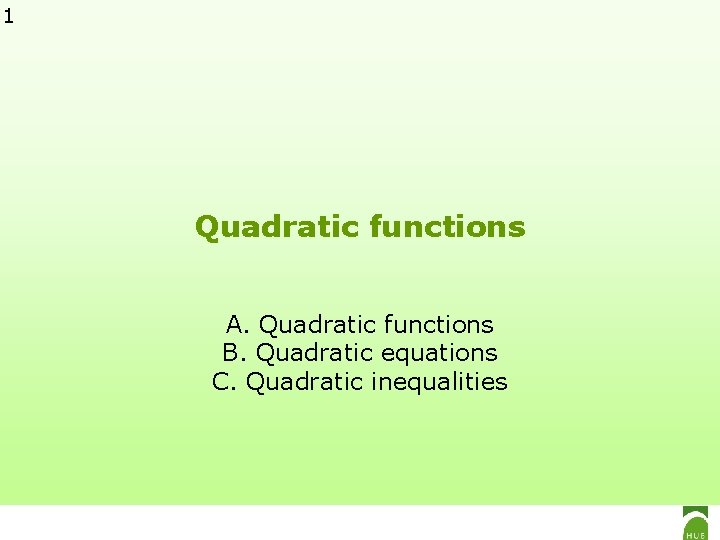 1

Quadratic functions

A. Quadratic functions
B. Quadratic equations
C. Quadratic inequalities

HUE